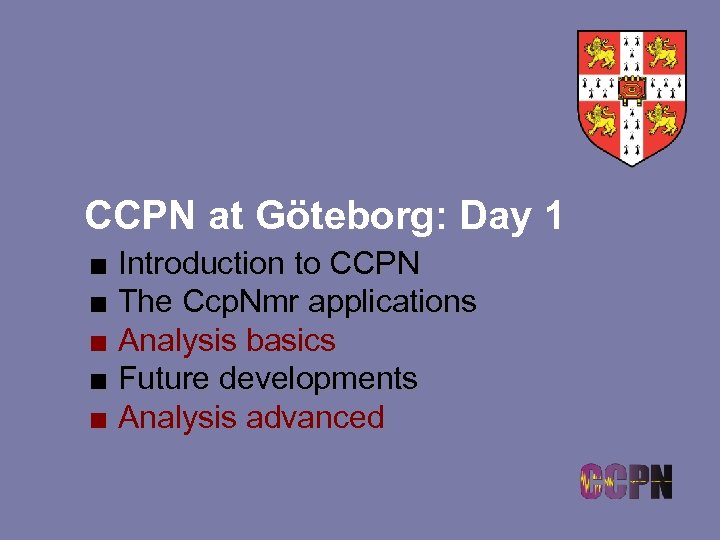 CCPN at Göteborg: Day 1

■ Introduction to CCPN
■ The CcpNmr applications
■ Analysis basics
■ Future developments
■ Analysis advanced

CCPN